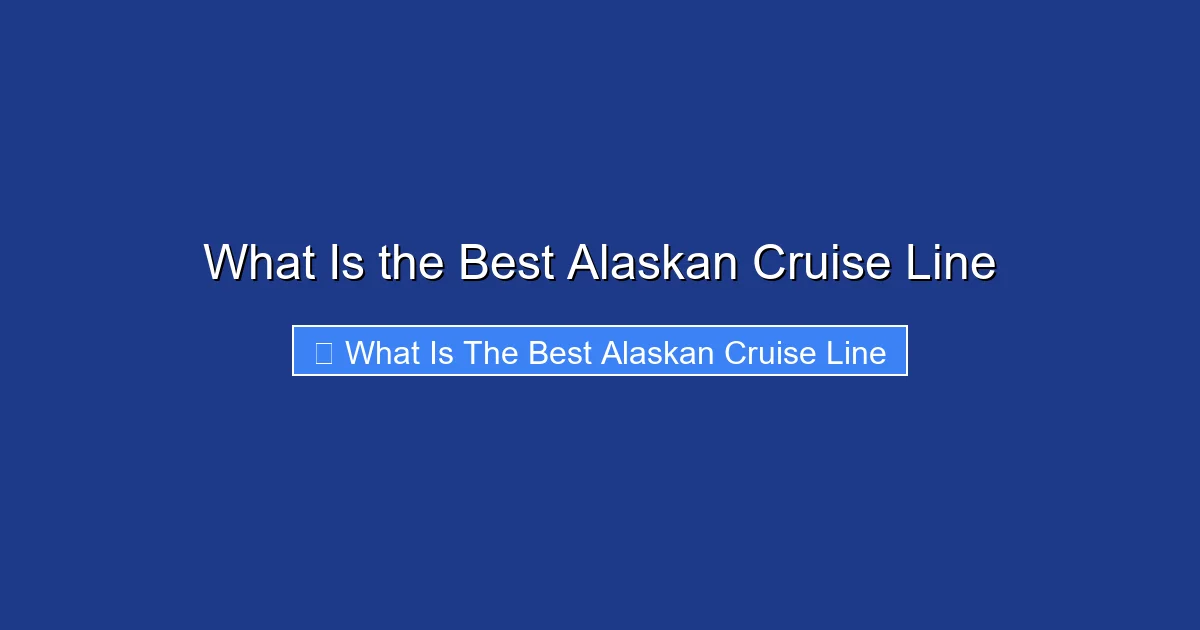 What Is the Best Alaskan Cruise Line

What Is The Best Alaskan Cruise Line